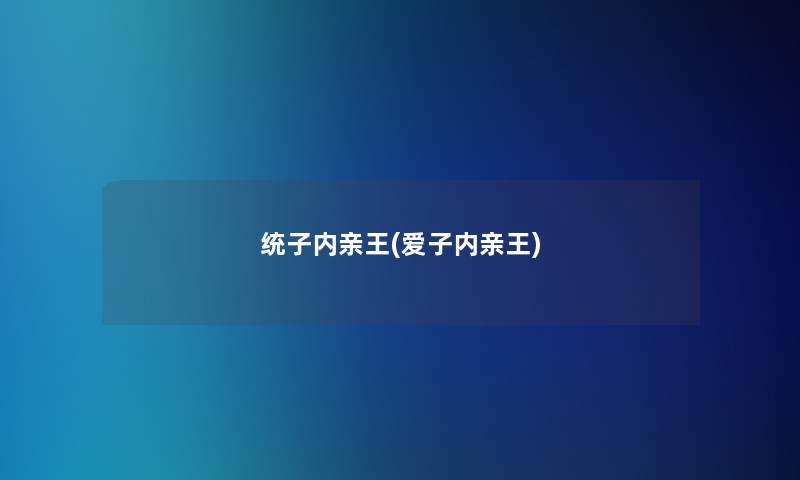 统子内亲王(爱子内亲王)